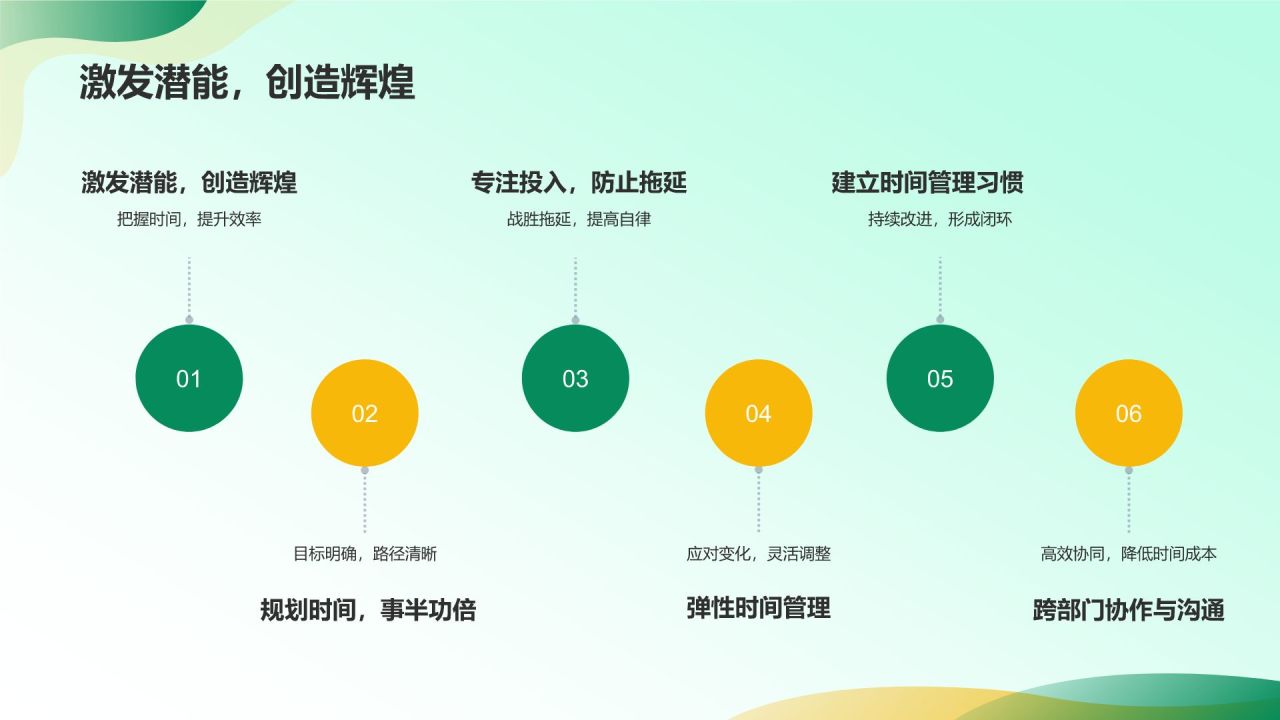 激发潜能，创造辉煌

激发潜能，创造辉煌
把握时间，提升效率

01

02

目标明确，路径清晰
规划时间，事半功倍

专注投入，防止拖延
战胜拖延，提高自律

03

04

应对变化，灵活调整
弹性时间管理

建立时间管理习惯
持续改进，形成闭环

05

06

高效协同，降低时间成本
跨部门协作与沟通